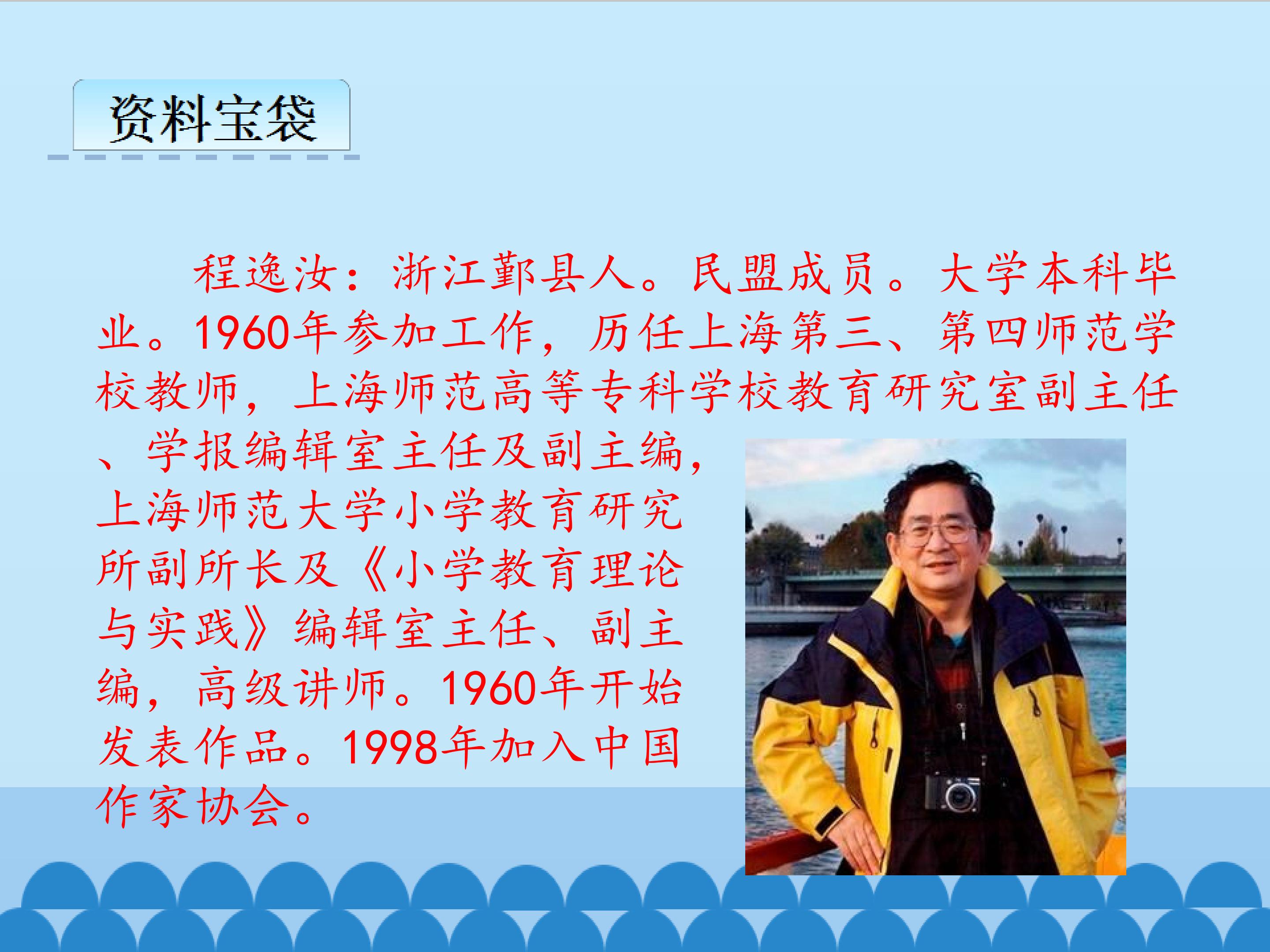 资料宝袋

程逸汝：浙江鄞县人。民盟成员。大学本科毕业。1960年参加工作，历任上海第三、第四师范学校教师，上海师范高等专科学校教育研究室副主任、学报编辑室主任及副主编，上海师范大学小学教育研究所副所长及《小学教育理论与实践》编辑室主任、副主编，高级讲师。1960年开始发表作品。1998年加入中国作家协会。